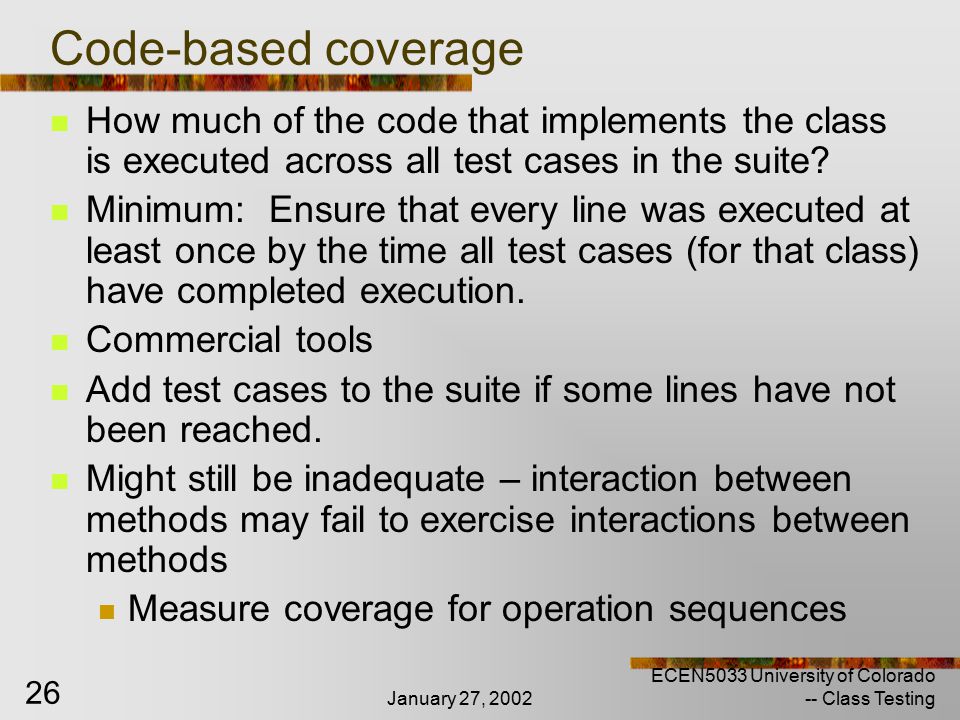 Code-based coverage

How much of the code that implements the class is executed across all test cases in the suite?

Minimum: Ensure that every line was executed at least once by the time all test cases (for that class) have completed execution.

Commercial tools

Add test cases to the suite if some lines have not been reached.

Might still be inadequate – interaction between methods may fail to exercise interactions between methods

Measure coverage for operation sequences

26

January 27, 2002

ECEN5033 University of Colorado -- Class Testing